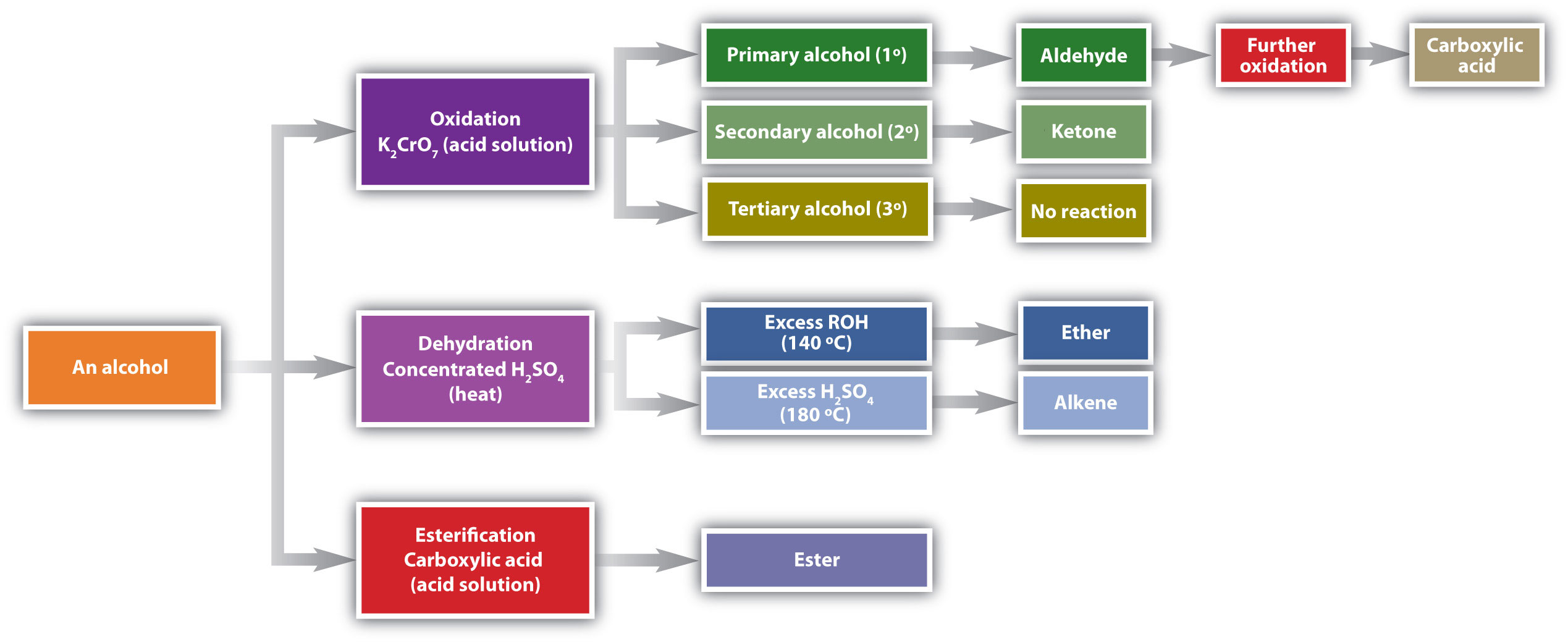 An alcohol

Oxidation
$K_2CrO_7$ (acid solution)

Primary alcohol (1º)

Aldehyde

Further oxidation

Carboxylic acid

Secondary alcohol (2º)

Ketone

Tertiary alcohol (3º)

No reaction

Dehydration
Concentrated $H_2SO_4$
(heat)

Excess ROH
(140 ºC)

Ether

Excess $H_2SO_4$
(180 ºC)

Alkene

Esterification
Carboxylic acid
(acid solution)

Ester